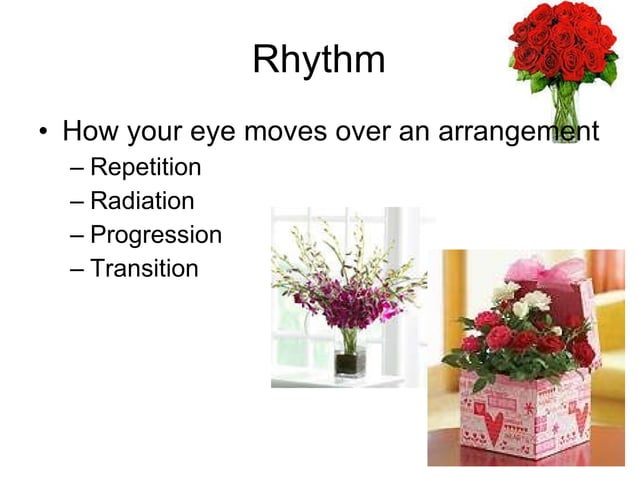 Rhythm

• How your eye moves over an arrangement
 – Repetition
 – Radiation
 – Progression
 – Transition